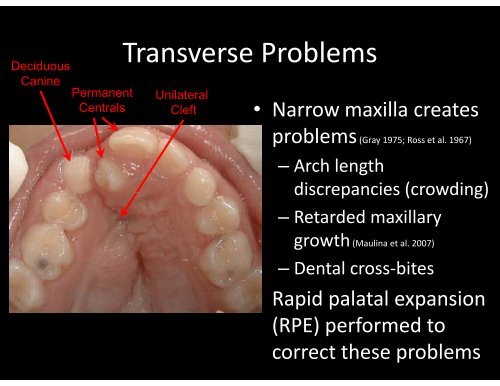 Transverse Problems

Deciduous Canine

Permanent Centrals

Unilateral Cleft

• Narrow maxilla creates problems (Gray 1975; Ross et al. 1967)
– Arch length discrepancies (crowding)
– Retarded maxillary growth (Maulina et al. 2007)
– Dental cross-bites

Rapid palatal expansion (RPE) performed to correct these problems